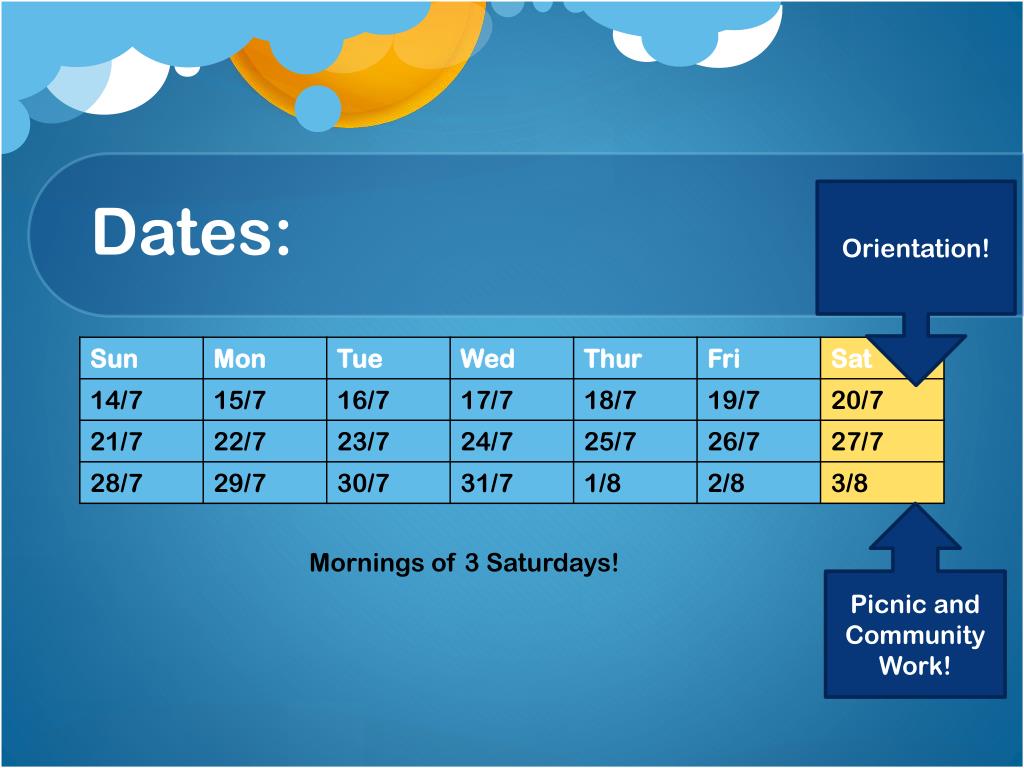 Dates:

Orientation!

| Sun | Mon | Tue | Wed | Thur | Fri | Sat |
|---|---|---|---|---|---|---|
| 14/7 | 15/7 | 16/7 | 17/7 | 18/7 | 19/7 | 20/7 |
| 21/7 | 22/7 | 23/7 | 24/7 | 25/7 | 26/7 | 27/7 |
| 28/7 | 29/7 | 30/7 | 31/7 | 1/8 | 2/8 | 3/8 |

Mornings of 3 Saturdays!

Picnic and Community Work!